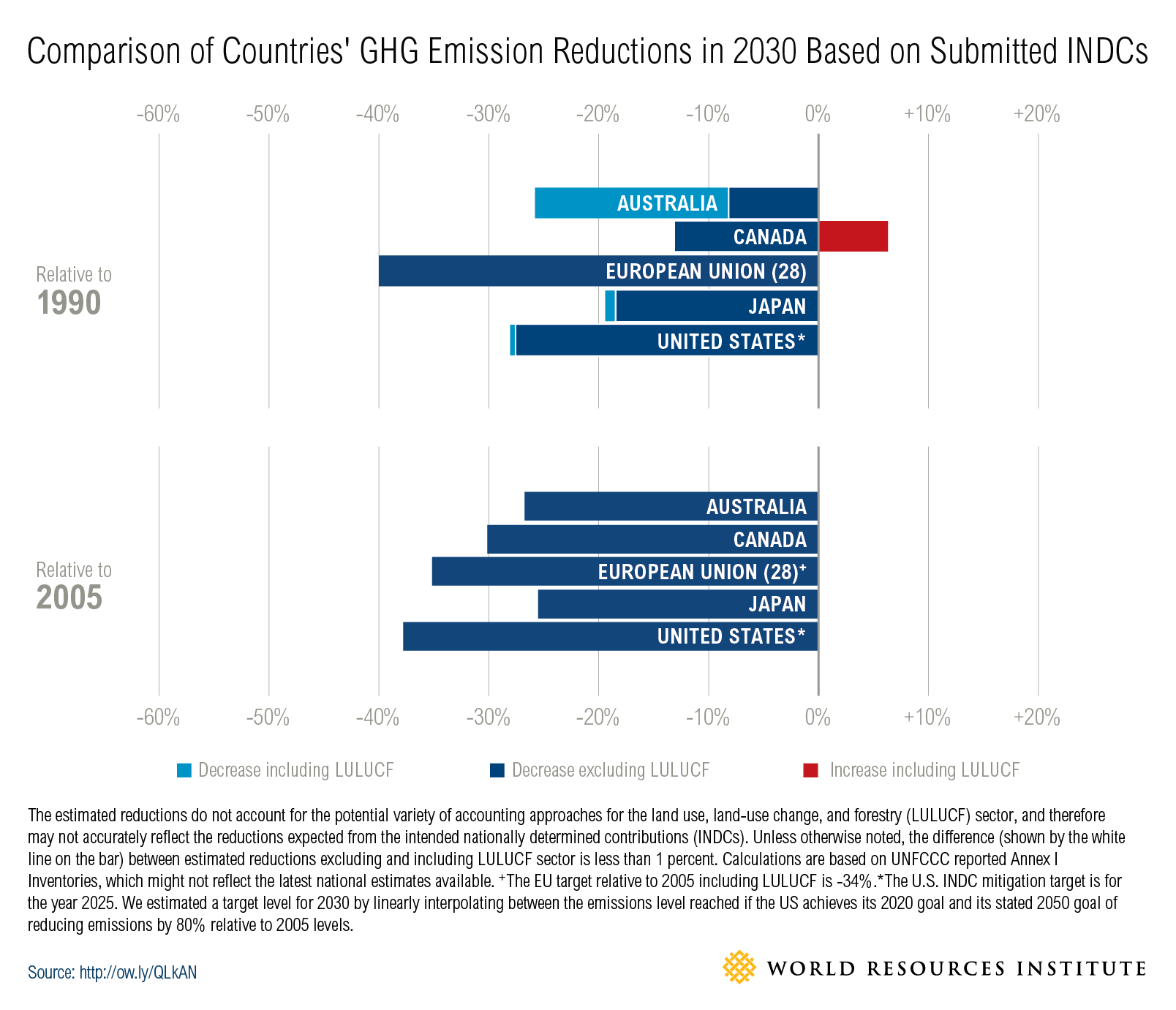 Comparison of Countries' GHG Emission Reductions in 2030 Based on Submitted INDCs

-60% -50% -40% -30% -20% -10% 0% +10% +20%

Relative to
1990

AUSTRALIA
CANADA
EUROPEAN UNION (28)
JAPAN
UNITED STATES*

Relative to
2005

AUSTRALIA
CANADA
EUROPEAN UNION (28)⁺
JAPAN
UNITED STATES*

-60% -50% -40% -30% -20% -10% 0% +10% +20%

Decrease including LULUCF
Decrease excluding LULUCF
Increase including LULUCF

The estimated reductions do not account for the potential variety of accounting approaches for the land use, land-use change, and forestry (LULUCF) sector, and therefore may not accurately reflect the reductions expected from the intended nationally determined contributions (INDCs). Unless otherwise noted, the difference (shown by the white line on the bar) between estimated reductions excluding and including LULUCF sector is less than 1 percent. Calculations are based on UNFCCC reported Annex I Inventories, which might not reflect the latest national estimates available. ⁺The EU target relative to 2005 including LULUCF is -34%.*The U.S. INDC mitigation target is for the year 2025. We estimated a target level for 2030 by linearly interpolating between the emissions level reached if the US achieves its 2020 goal and its stated 2050 goal of reducing emissions by 80% relative to 2005 levels.

Source: http://ow.ly/QLkAN

WORLD RESOURCES INSTITUTE